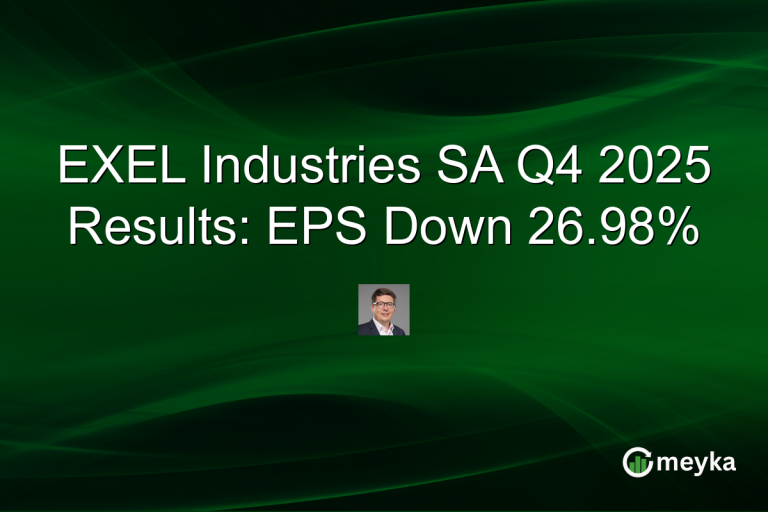 EXEL Industries SA Q4 2025 Results: EPS Down 26.98%

meyka